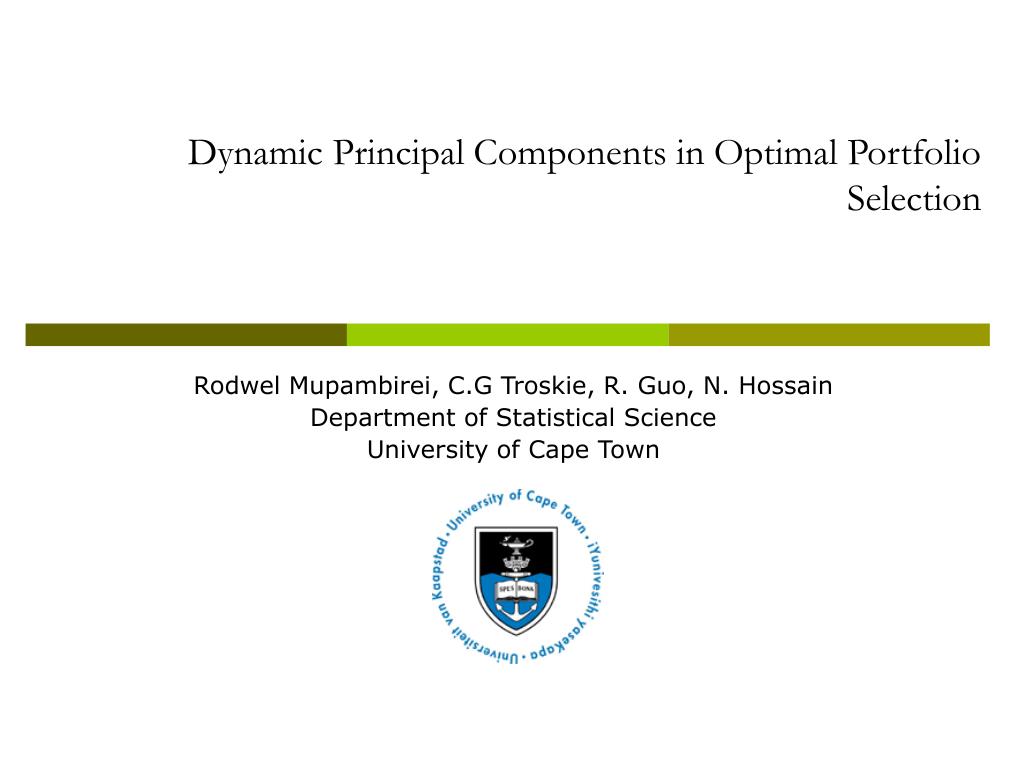 Dynamic Principal Components in Optimal Portfolio Selection

Rodwel Mupambirei, C.G Troskie, R. Guo, N. Hossain
Department of Statistical Science
University of Cape Town

University of Cape Town • iYunivesithi yaseKapa • Universiteit van Kaapstad •

SPES BONA